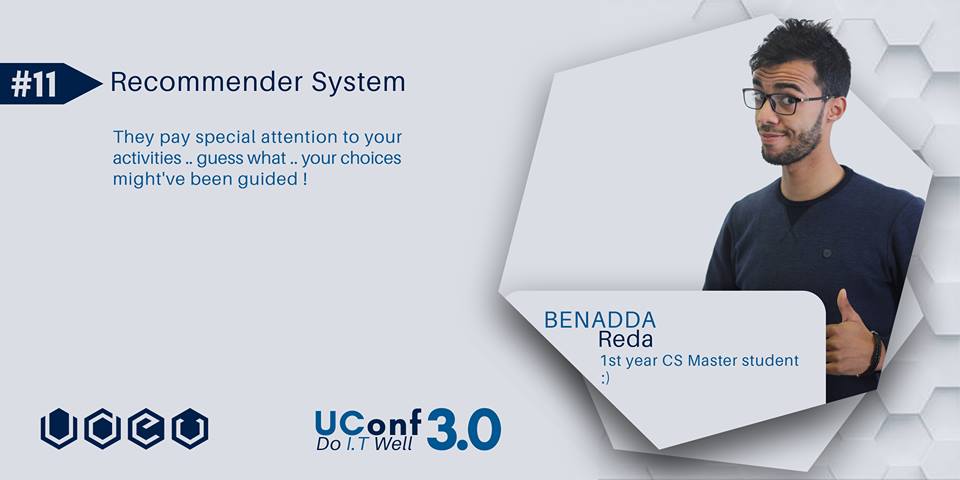 #11 Recommender System

They pay special attention to your activities .. guess what .. your choices might've been guided !

BENADDA
Reda
1st year CS Master student :)

UConf 3.0
Do I.T Well